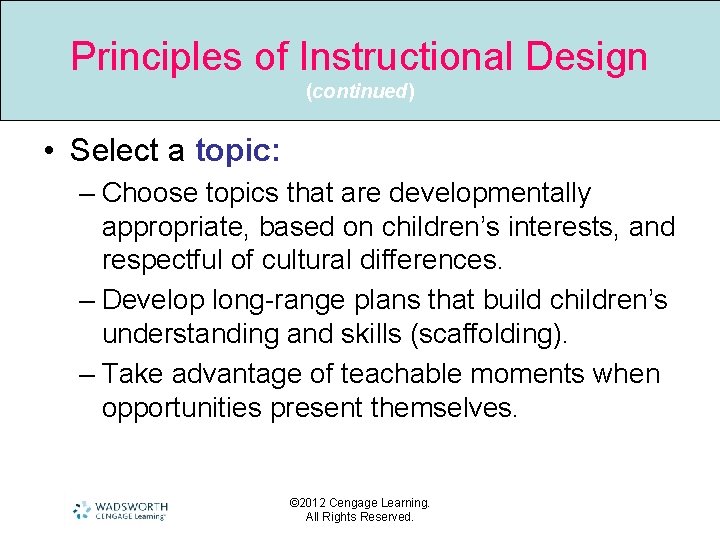 Principles of Instructional Design
(continued)

• Select a topic:
– Choose topics that are developmentally appropriate, based on children's interests, and respectful of cultural differences.
– Develop long-range plans that build children's understanding and skills (scaffolding).
– Take advantage of teachable moments when opportunities present themselves.

WADSWORTH
CENGAGE Learning

©2012 Cengage Learning. All Rights Reserved.